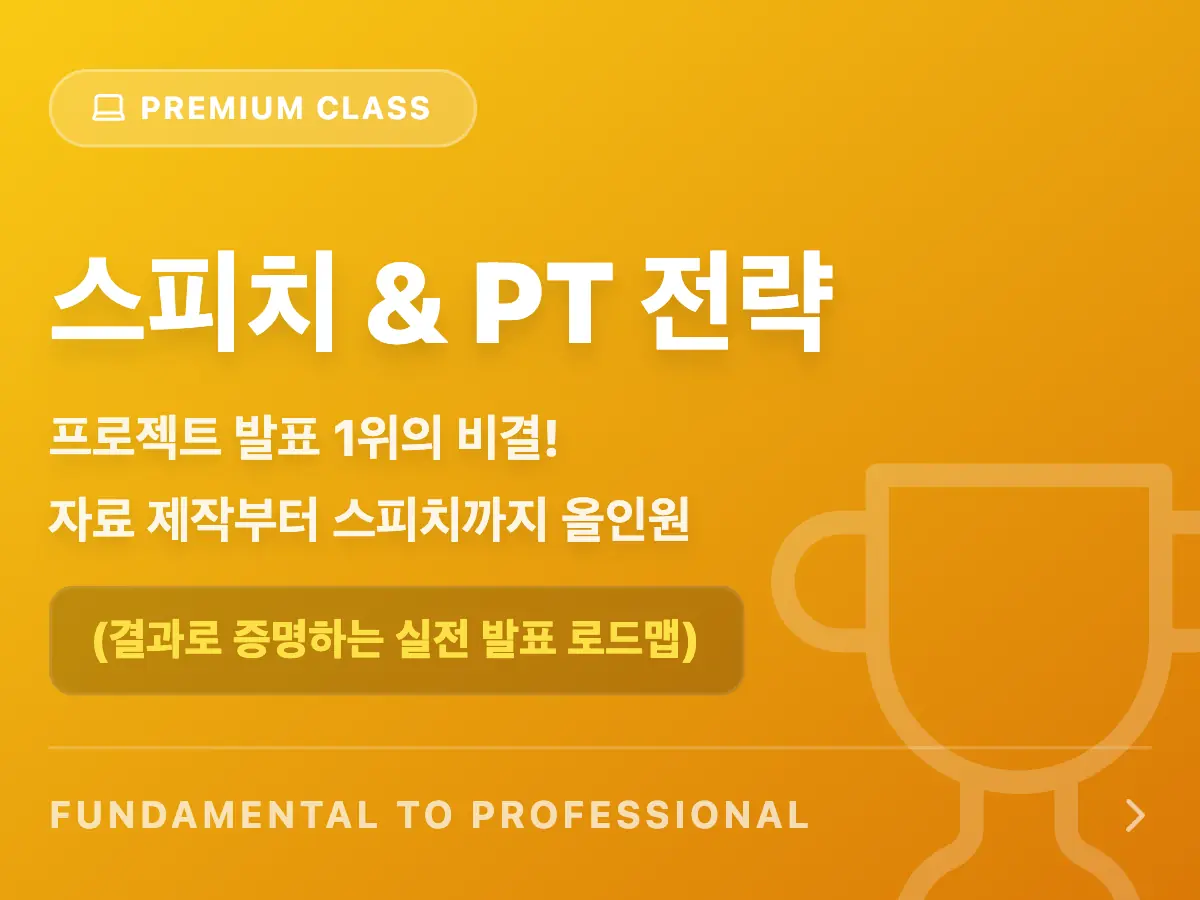 PREMIUM CLASS

스피치 & PT 전략

프로젝트 발표 1위의 비결!
자료 제작부터 스피치까지 올인원

(결과로 증명하는 실전 발표 로드맵)

FUNDAMENTAL TO PROFESSIONAL